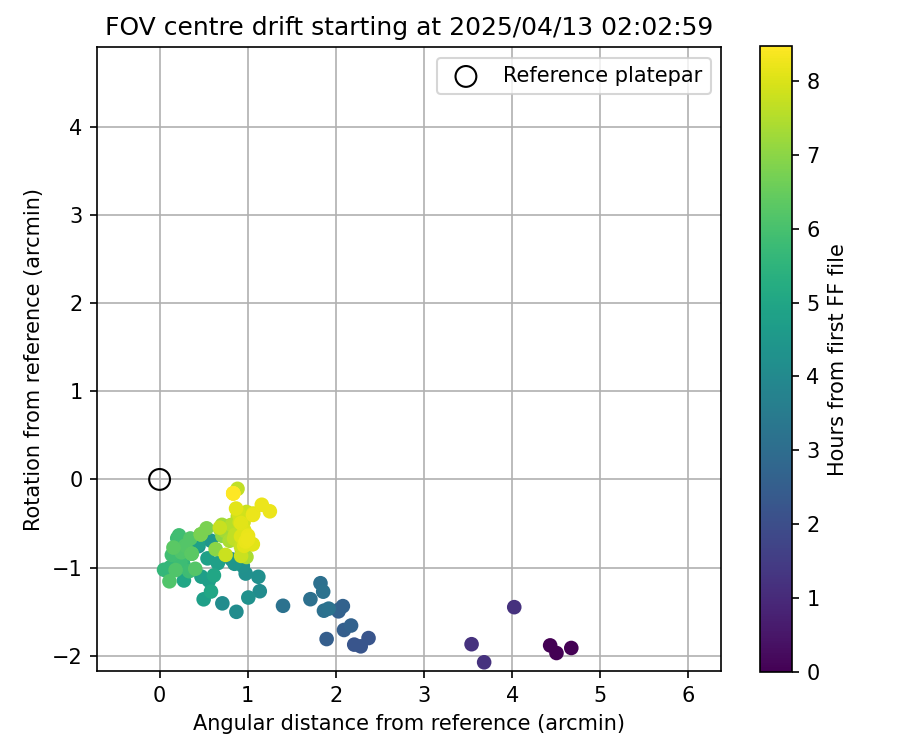 FOV centre drift starting at 2025/04/13 02:02:59

Reference platepar

Rotation from reference (arcmin)

4
3
2
1
0
−1
−2

0 1 2 3 4 5 6

Angular distance from reference (arcmin)

Hours from first FF file

8
7
6
5
4
3
2
1
0